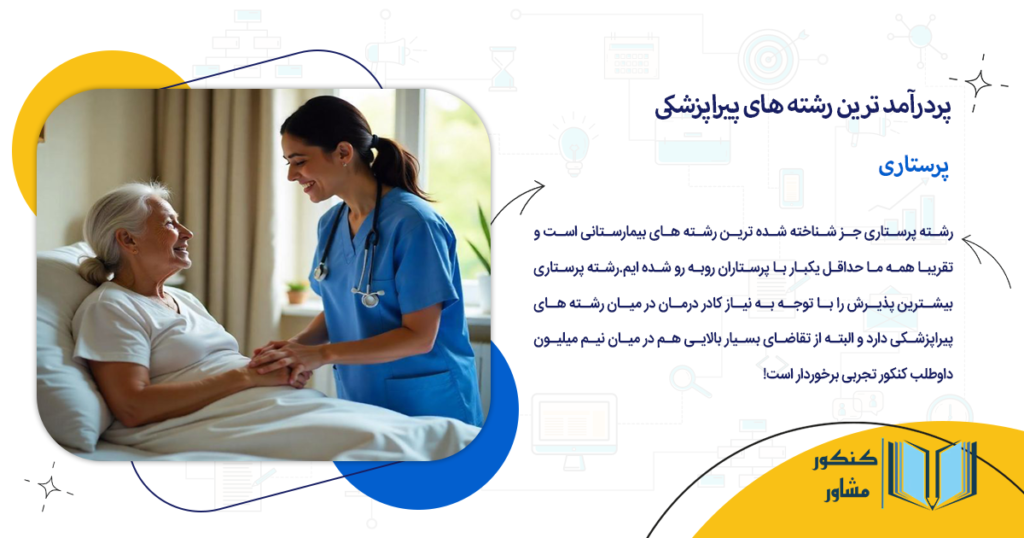 پردرآمد ترین رشته های پیراپزشکی

پرستاری

رشته پرستاری جز شناخته شده ترین رشته های بیمارستانی است و تقریبا همه ما حداقل یکبار با پرستاران روبه رو شده ایم.رشته پرستاری بیشترین پذیرش را با توجه به نیاز کادر درمان در میان رشته های پیراپزشکی دارد و البته از تقاضای بسیار بالایی هم در میان نیم میلیون داوطلب کنکور تجربی برخوردار است!

کنکور مشاور